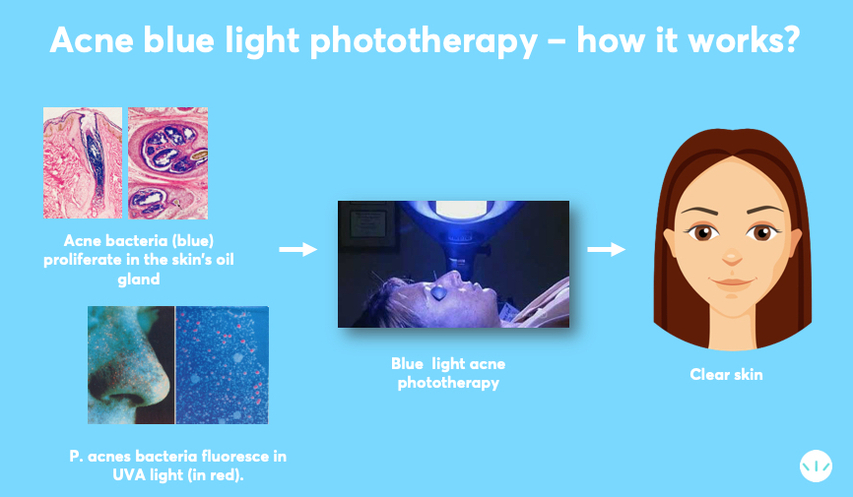 Acne blue light phototherapy – how it works?

Acne bacteria (blue) proliferate in the skin's oil gland

P. acnes bacteria fluoresce in UVA light (in red).

Blue light acne phototherapy

Clear skin